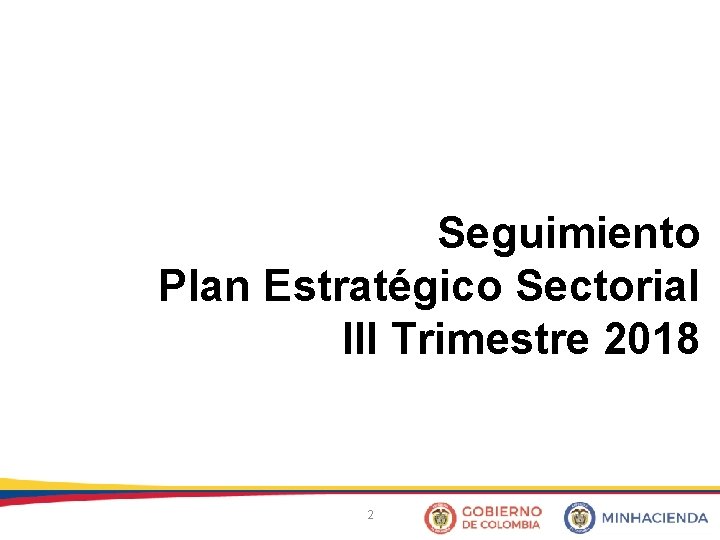 Seguimiento
Plan Estratégico Sectorial
III Trimestre 2018

2

GOBIERNO DE COLOMBIA

MINHACIENDA